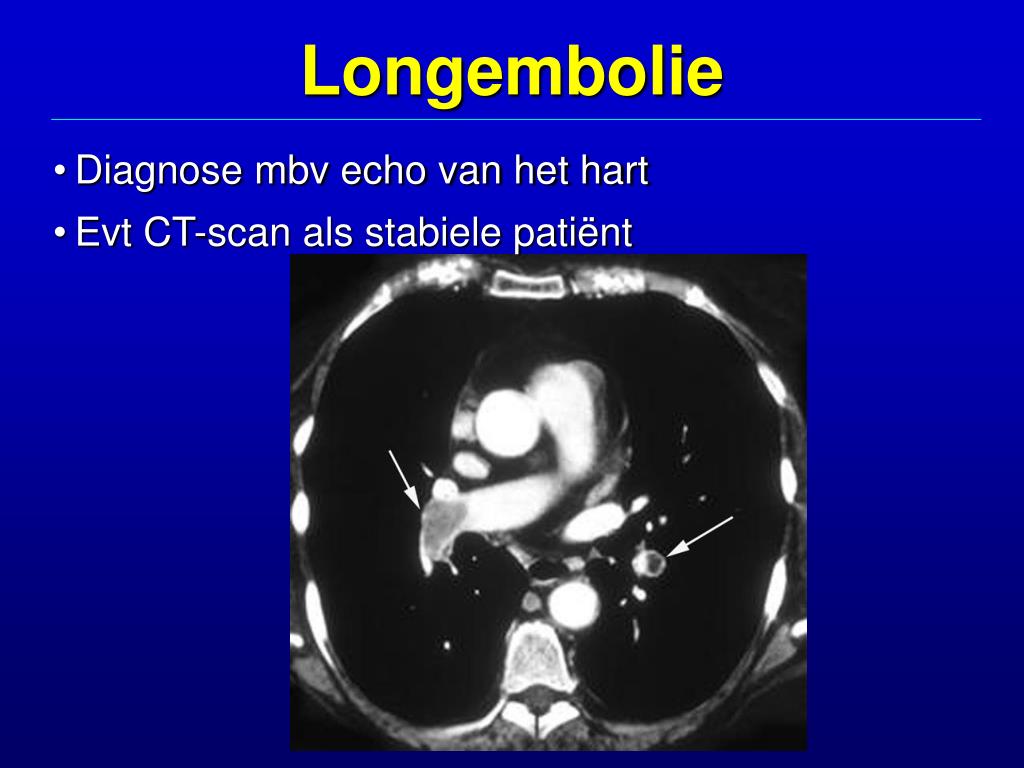 Longembolie

• Diagnose mbv echo van het hart
• Evt CT-scan als stabiele patiënt